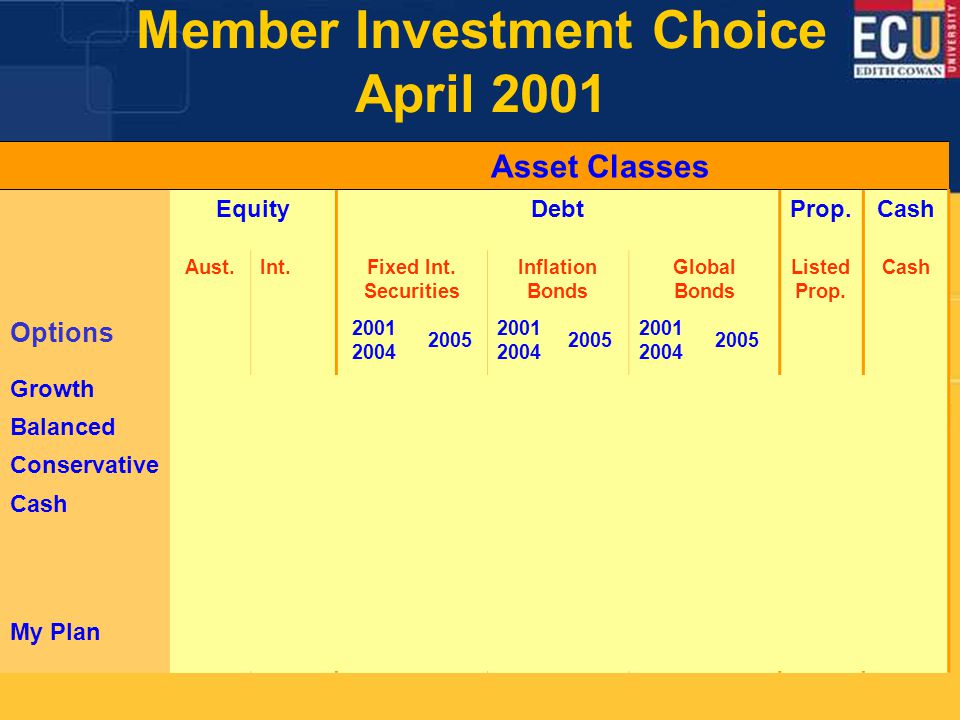 Member Investment Choice
April 2001

ECU
EDITH COWAN
UNIVERSITY

Asset Classes

| | Equity | | Debt | | | | | | Prop. | Cash |
|---|---|---|---|---|---|---|---|---|---|---|
| | Aust. | Int. | Fixed Int. Securities | | Inflation Bonds | | Global Bonds | | Listed Prop. | Cash |
| Options | | | 2001 2004 | 2005 | 2001 2004 | 2005 | 2001 2004 | 2005 | | |
| Growth | | | | | | | | | | |
| Balanced | | | | | | | | | | |
| Conservative | | | | | | | | | | |
| Cash | | | | | | | | | | |
| My Plan | | | | | | | | | | |